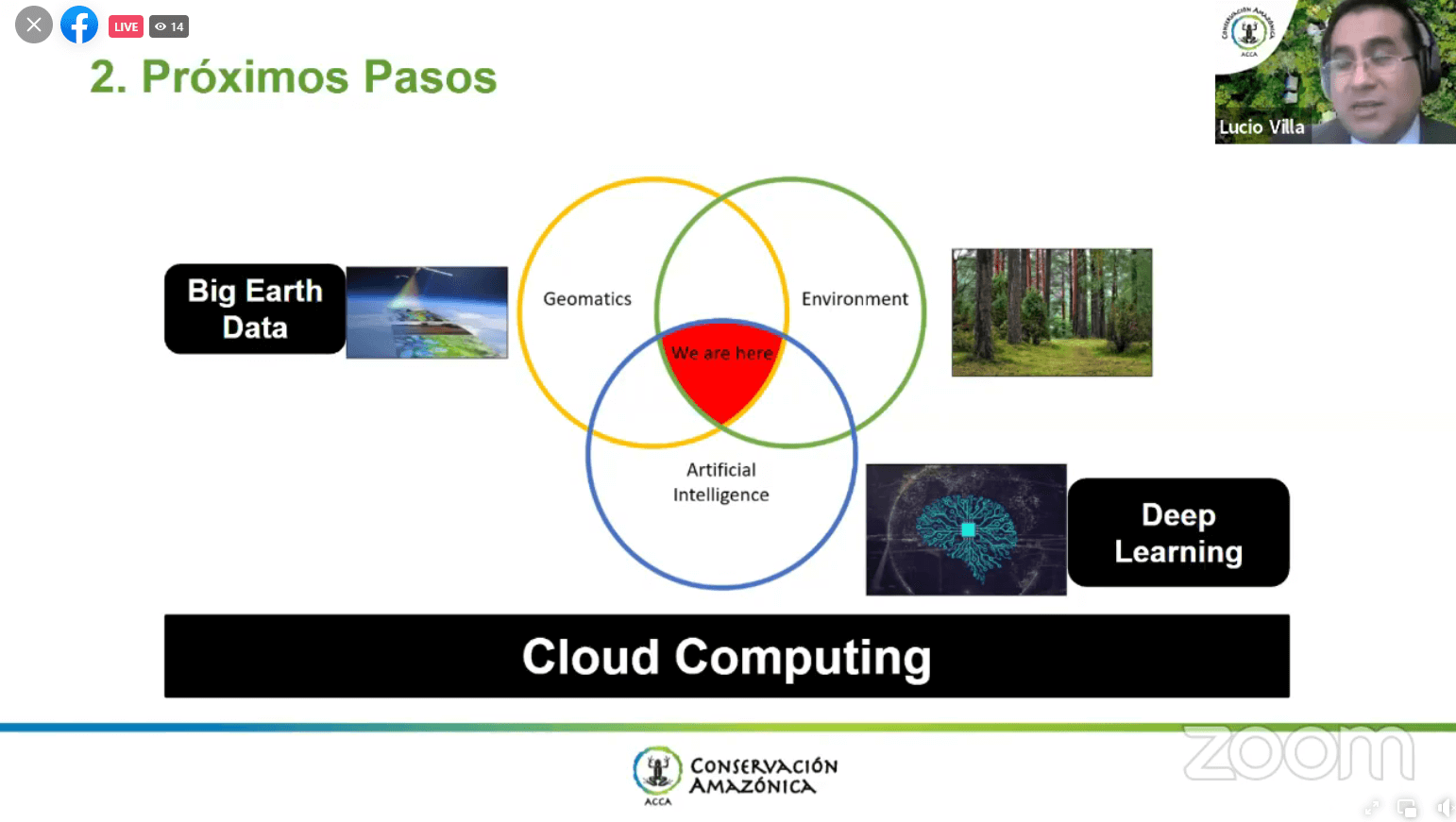 LIVE 14

2. Próximos Pasos

CONSERVACIÓN AMAZÓNICA ACCA

Lucio Villa

Big Earth Data

Geomatics

Environment

We are here

Artificial Intelligence

Deep Learning

Cloud Computing

CONSERVACIÓN AMAZÓNICA ACCA

zoom